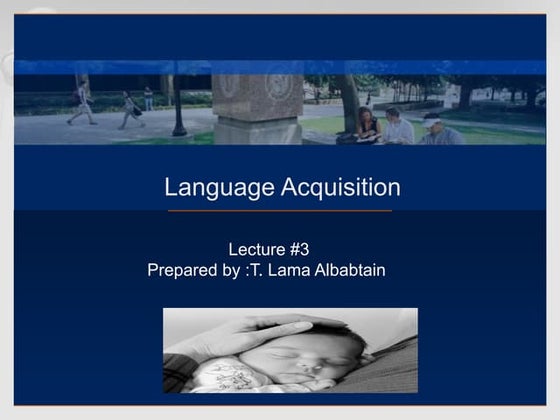 Language Acquisition

Lecture #3
Prepared by :T. Lama Albabtain